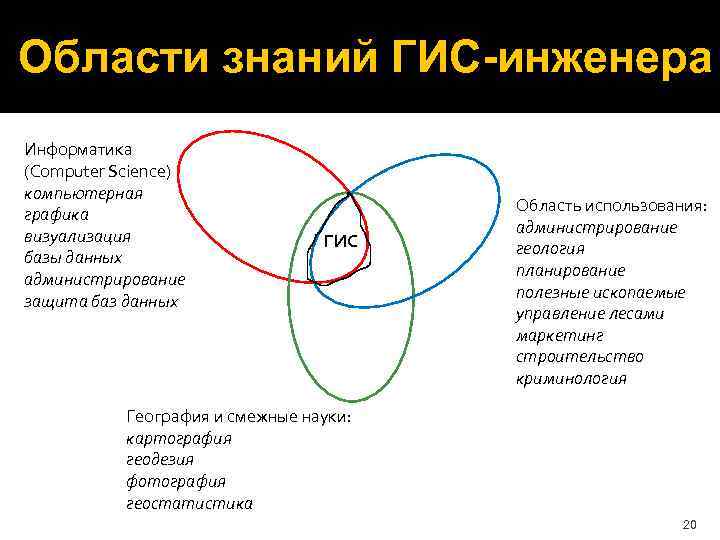 Области знаний ГИС-инженера

Информатика
(Computer Science)
компьютерная
графика
визуализация
базы данных
администрирование
защита баз данных

ГИС

Область использования:
администрирование
геология
планирование
полезные ископаемые
управление лесами
маркетинг
строительство
криминология

География и смежные науки:
картография
геодезия
фотография
геостатистика

20